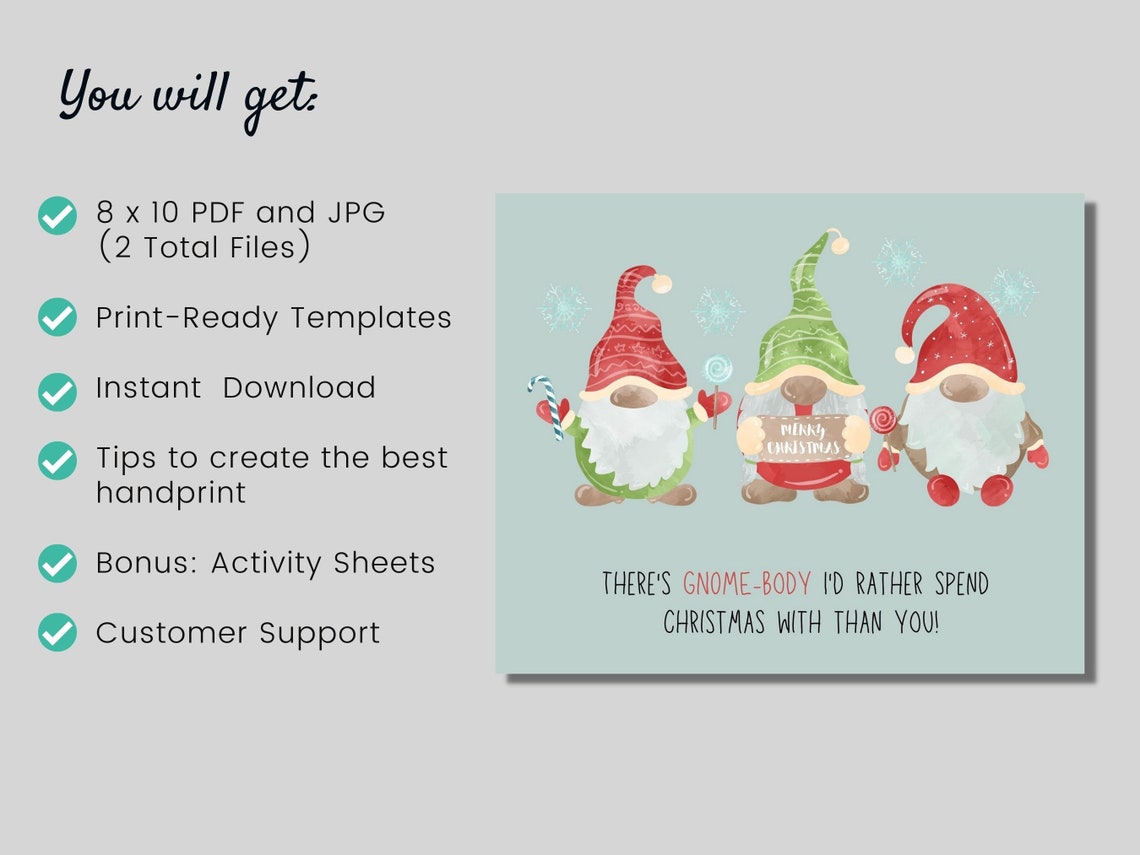 You will get:

8 x 10 PDF and JPG (2 Total Files)

Print-Ready Templates

Instant Download

Tips to create the best handprint

Bonus: Activity Sheets

Customer Support

MERRY CHRISTMAS

THERE'S GNOME-BODY I'D RATHER SPEND CHRISTMAS WITH THAN YOU!